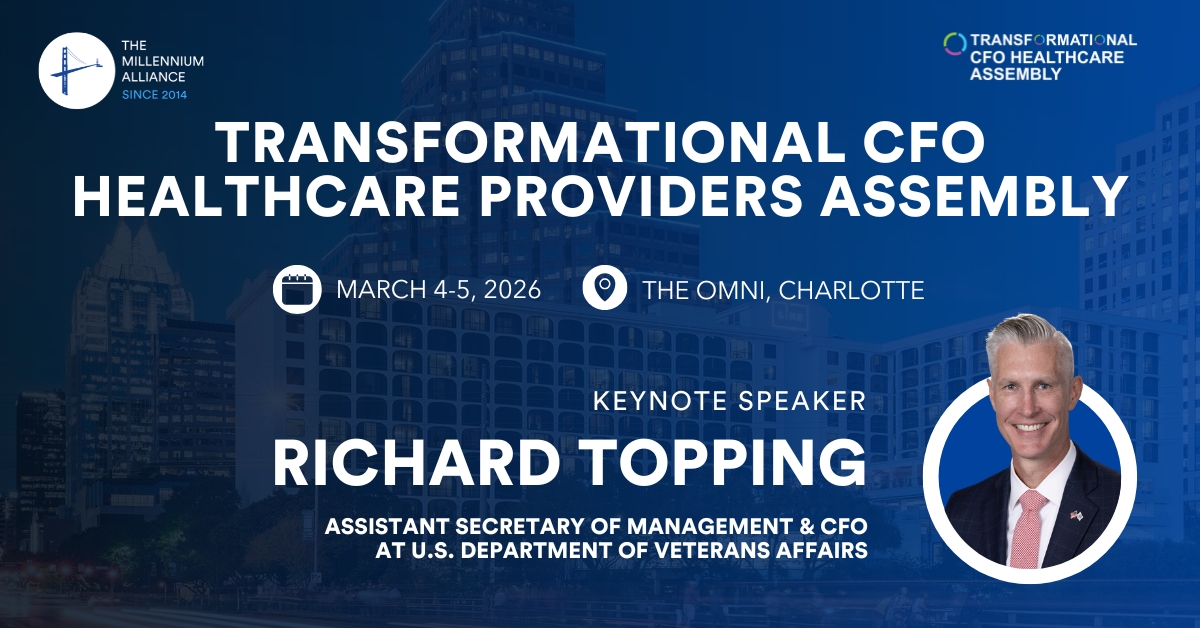 THE MILLENNIUM ALLIANCE
SINCE 2014

TRANSFORMATIONAL CFO HEALTHCARE ASSEMBLY

TRANSFORMATIONAL CFO HEALTHCARE PROVIDERS ASSEMBLY

MARCH 4-5, 2026

THE OMNI, CHARLOTTE

KEYNOTE SPEAKER

RICHARD TOPPING

ASSISTANT SECRETARY OF MANAGEMENT & CFO AT U.S. DEPARTMENT OF VETERANS AFFAIRS